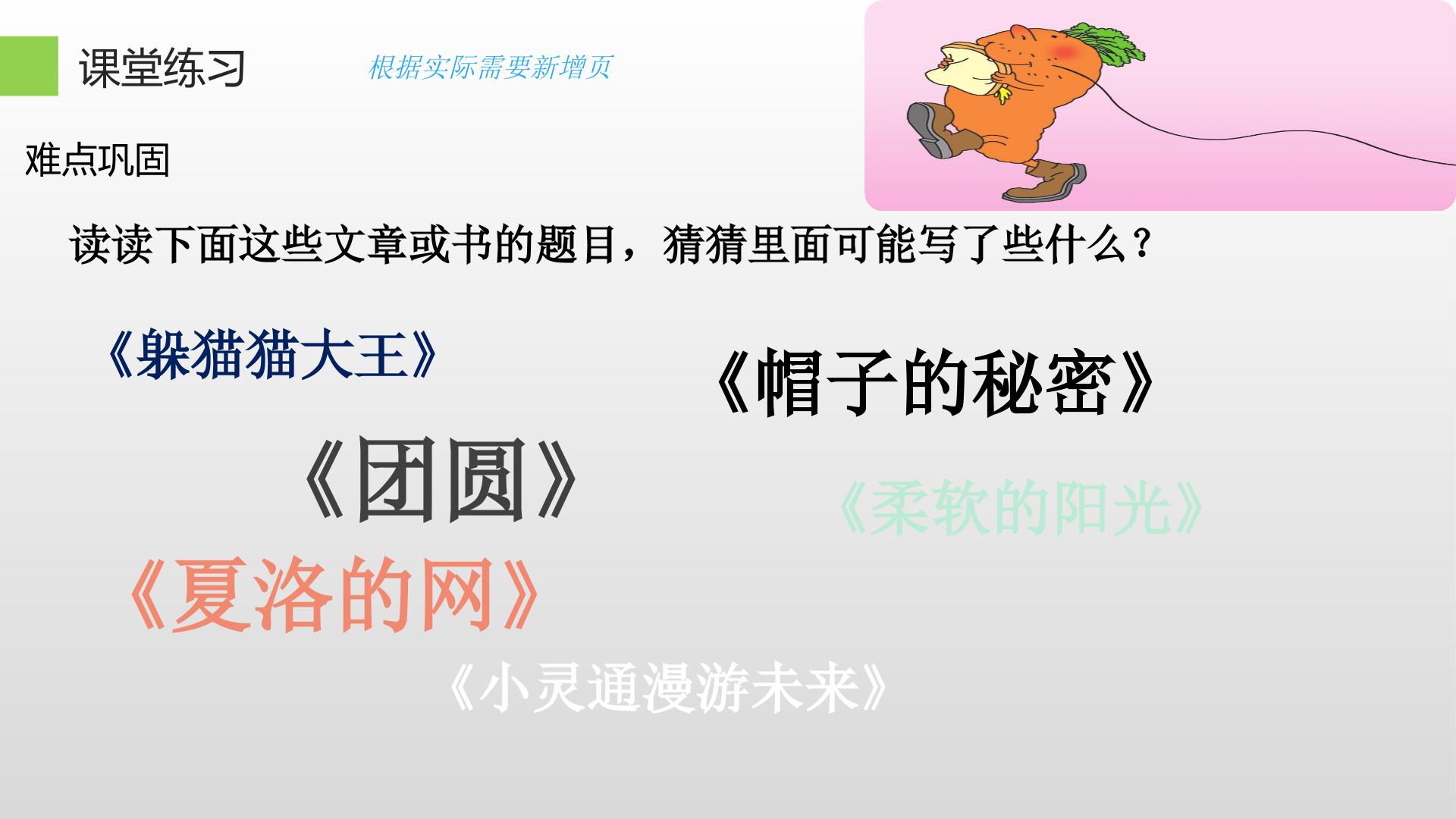 课堂练习

根据实际需要新增页

难点巩固

读读下面这些文章或书的题目，猜猜里面可能写了些什么？

《躲猫猫大王》

《帽子的秘密》

《团圆》

《柔软的阳光》

《夏洛的网》

《小灵通漫游未来》